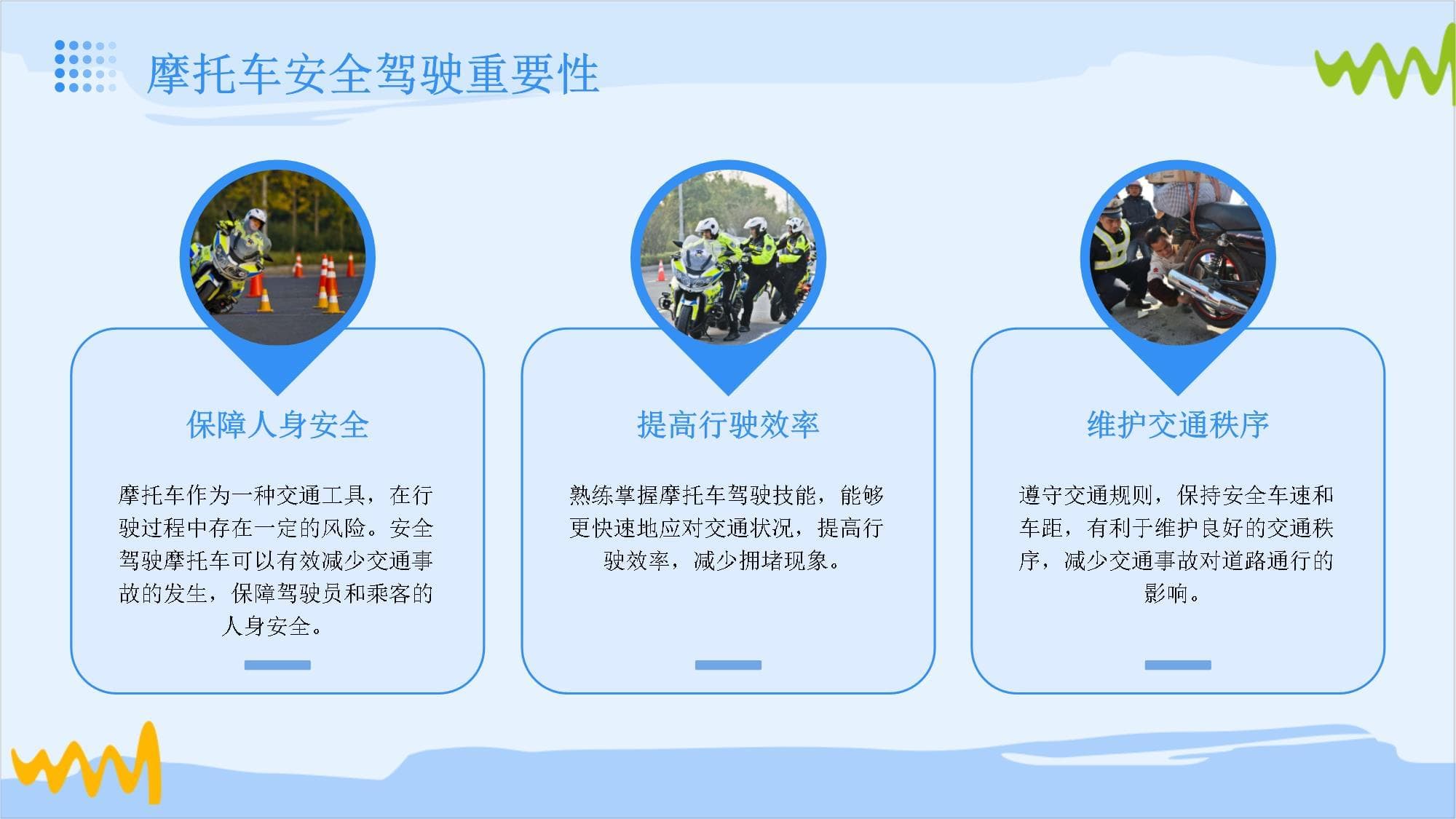 摩托车安全驾驶重要性

保障人身安全

摩托车作为一种交通工具，在行驶过程中存在一定的风险。安全驾驶摩托车可以有效减少交通事故的发生，保障驾驶员和乘客的人身安全。

提高行驶效率

熟练掌握摩托车驾驶技能，能够更快速地应对交通状况，提高行驶效率，减少拥堵现象。

维护交通秩序

遵守交通规则，保持安全车速和车距，有利于维护良好的交通秩序，减少交通事故对道路通行的影响。